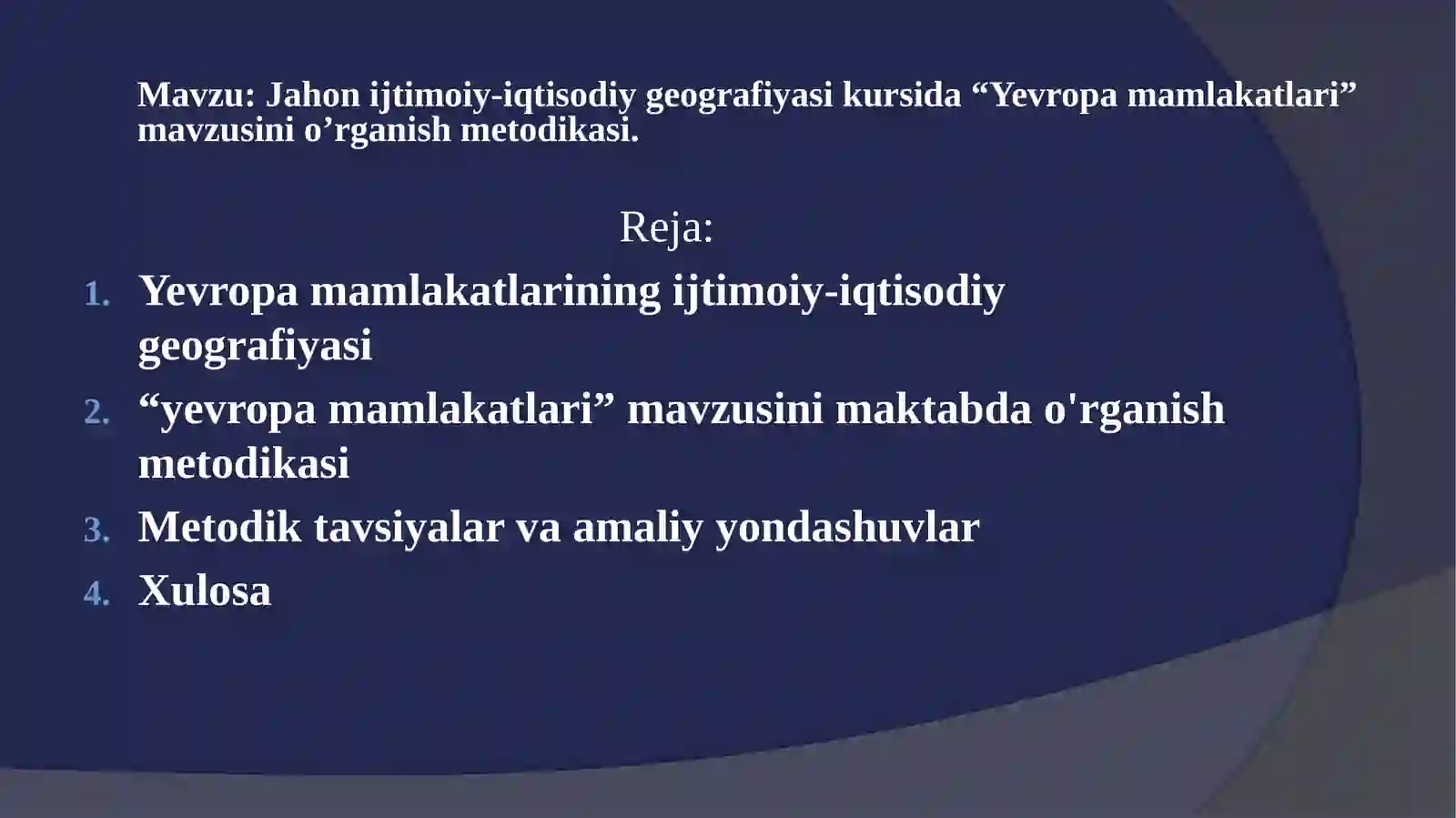 Mavzu: Jahon ijtimoiy-iqtisodiy geografiyasi kursida “Yevropa mamlakatlari” mavzusini o’rganish metodikasi.

Reja:

1. Yevropa mamlakatlarining ijtimoiy-iqtisodiy geografiyasi
2. “yevropa mamlakatlari” mavzusini maktabda o'rganish metodikasi
3. Metodik tavsiyalar va amaliy yondashuvlar
4. Xulosa